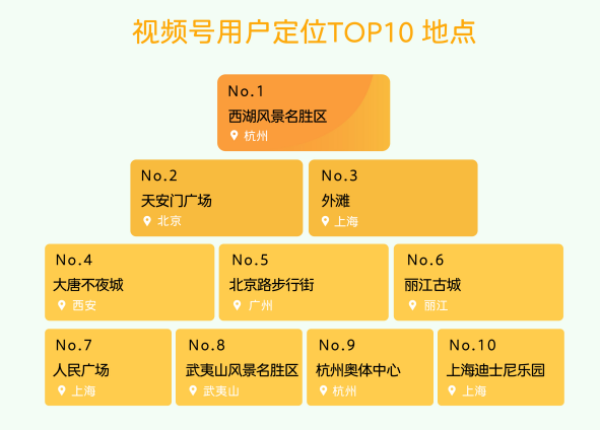 视频号用户定位TOP10 地点

No.1
西湖风景名胜区
杭州

No.2
天安门广场
北京

No.3
外滩
上海

No.4
大唐不夜城
西安

No.5
北京路步行街
广州

No.6
丽江古城
丽江

No.7
人民广场
上海

No.8
武夷山风景名胜区
武夷山

No.9
杭州奥体中心
杭州

No.10
上海迪士尼乐园
上海